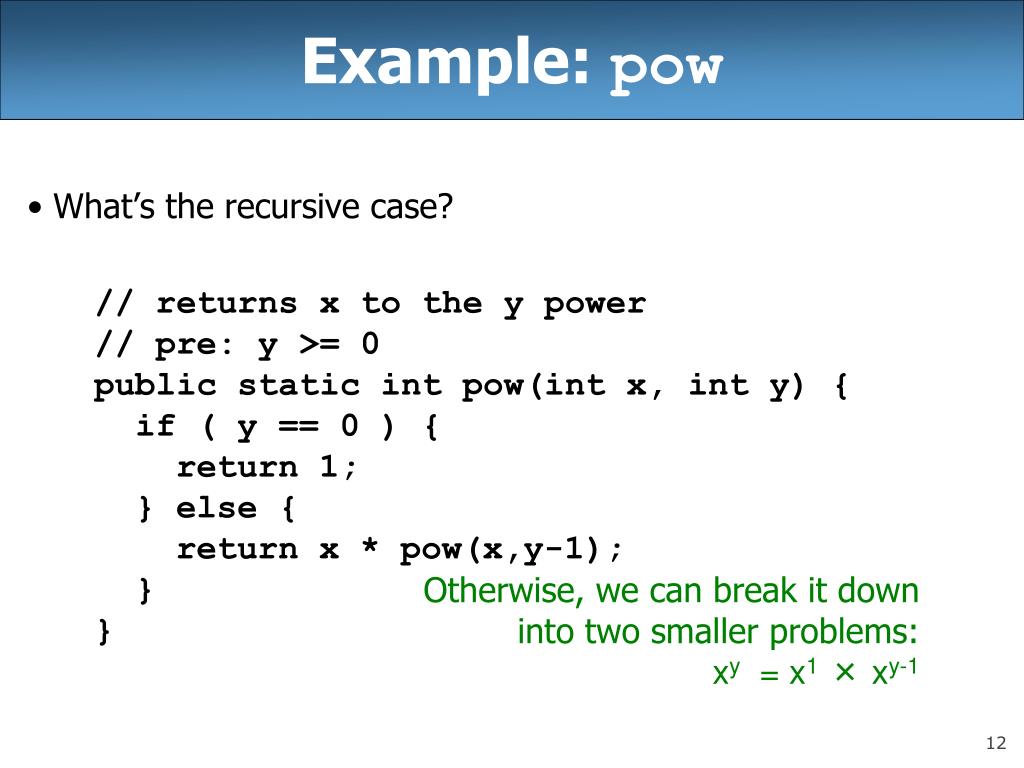 Example: pow

• What's the recursive case?

// returns x to the y power
// pre: y >= 0
public static int pow(int x, int y) {
  if ( y == 0 ) {
    return 1;
  } else {
    return x * pow(x,y-1);
  }
}

Otherwise, we can break it down into two smaller problems:
$x^y = x^1 \times x^{y-1}$

12